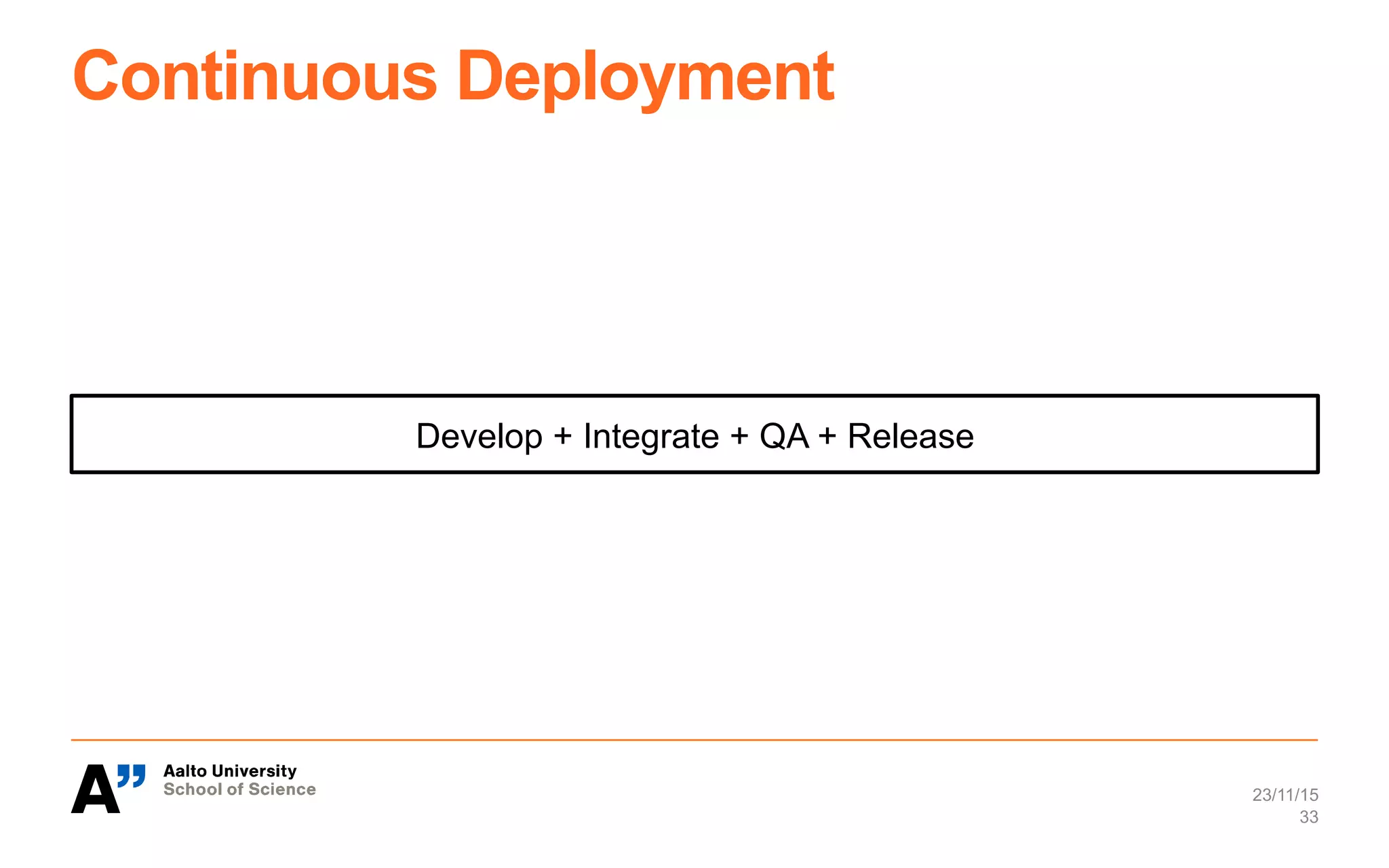 Continuous Deployment

Develop + Integrate + QA + Release

A"
Aalto University
School of Science

23/11/15
33